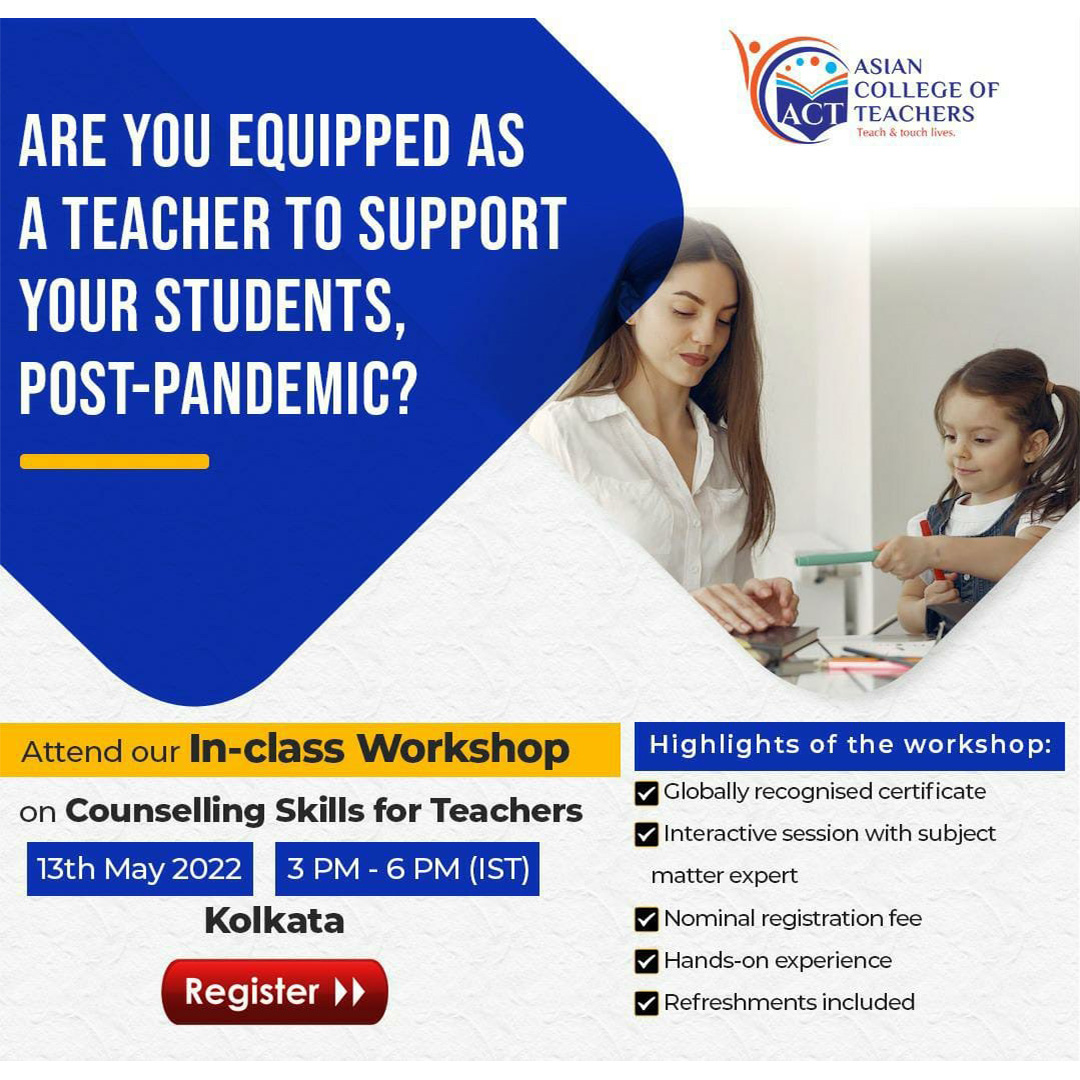 ACT
ASIAN COLLEGE OF TEACHERS
Teach & touch lives.

ARE YOU EQUIPPED AS A TEACHER TO SUPPORT YOUR STUDENTS, POST-PANDEMIC?

Attend our In-class Workshop on Counselling Skills for Teachers

13th May 2022
3 PM - 6 PM (IST)
Kolkata

Register

Highlights of the workshop:
Globally recognised certificate
Interactive session with subject matter expert
Nominal registration fee
Hands-on experience
Refreshments included